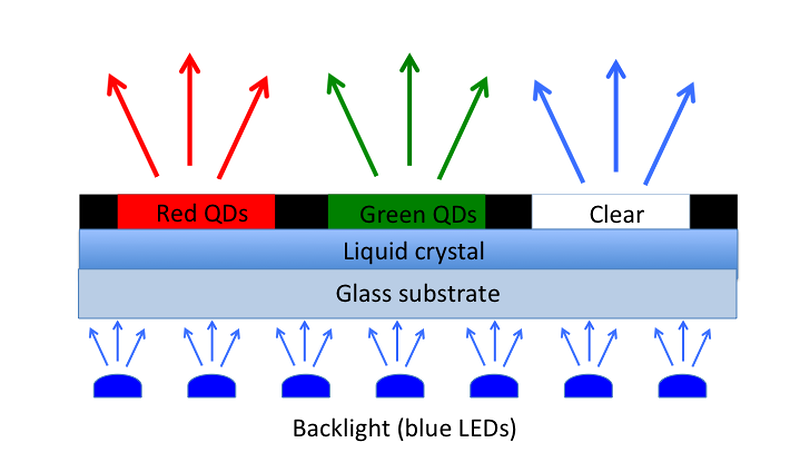 Red QDs
Green QDs
Clear
Liquid crystal
Glass substrate
Backlight (blue LEDs)